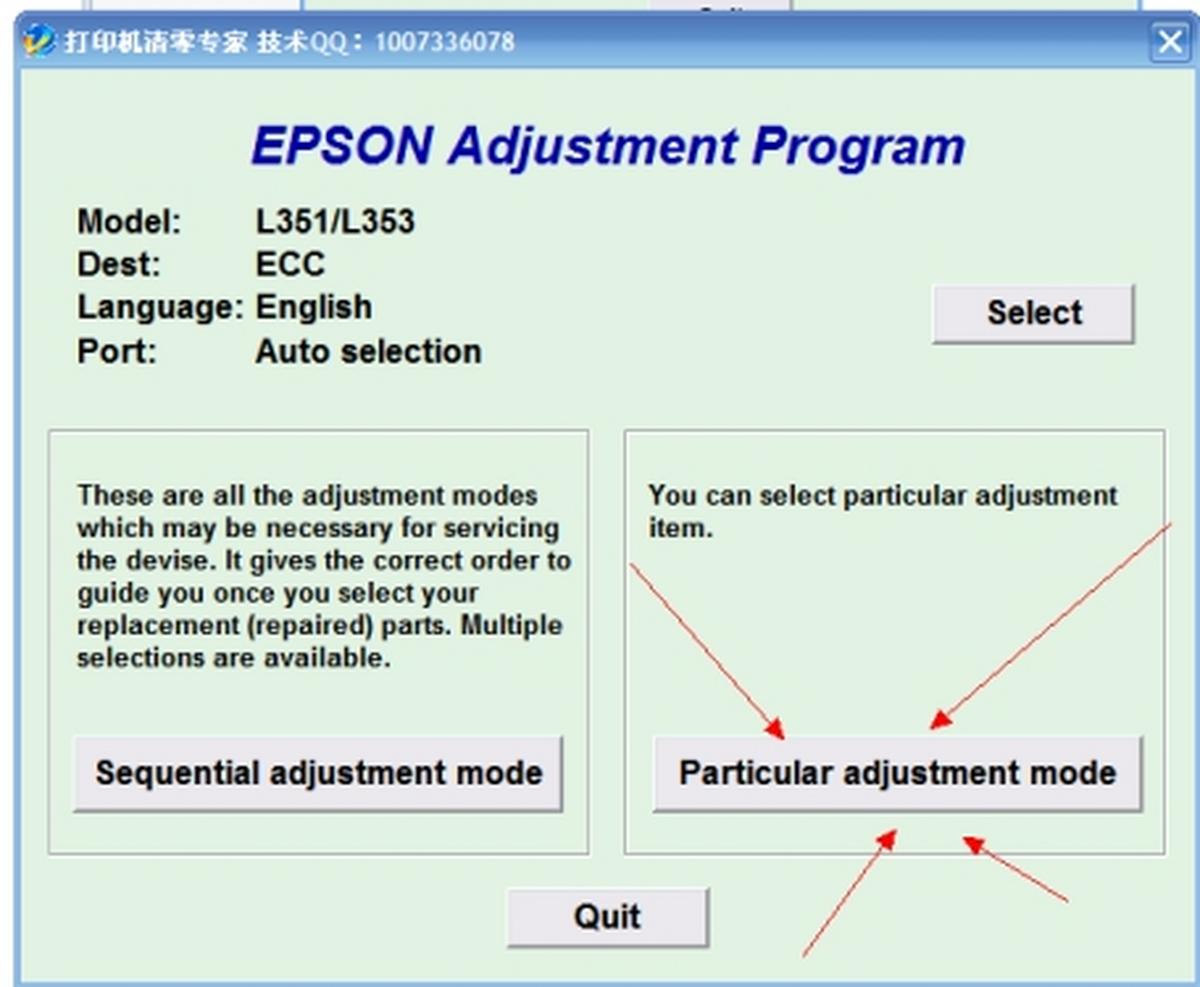 打印机清零专家 技术QQ：1007336078

EPSON Adjustment Program

Model: L351/L353
Dest: ECC
Language: English
Port: Auto selection

Select

These are all the adjustment modes which may be necessary for servicing the devise. It gives the correct order to guide you once you select your replacement (repaired) parts. Multiple selections are available.

Sequential adjustment mode

You can select particular adjustment item.

Particular adjustment mode

Quit